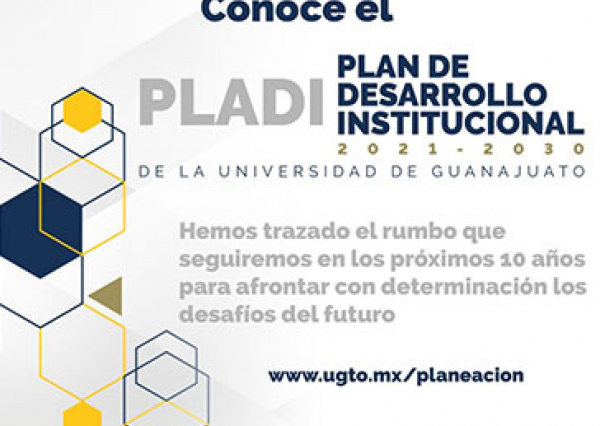 Conoce el

PLADI PLAN DE DESARROLLO INSTITUCIONAL
2021 - 2030
DE LA UNIVERSIDAD DE GUANAJUATO

Hemos trazado el rumbo que seguiremos en los próximos 10 años para afrontar con determinación los desafíos del futuro

www.ugto.mx/planeacion